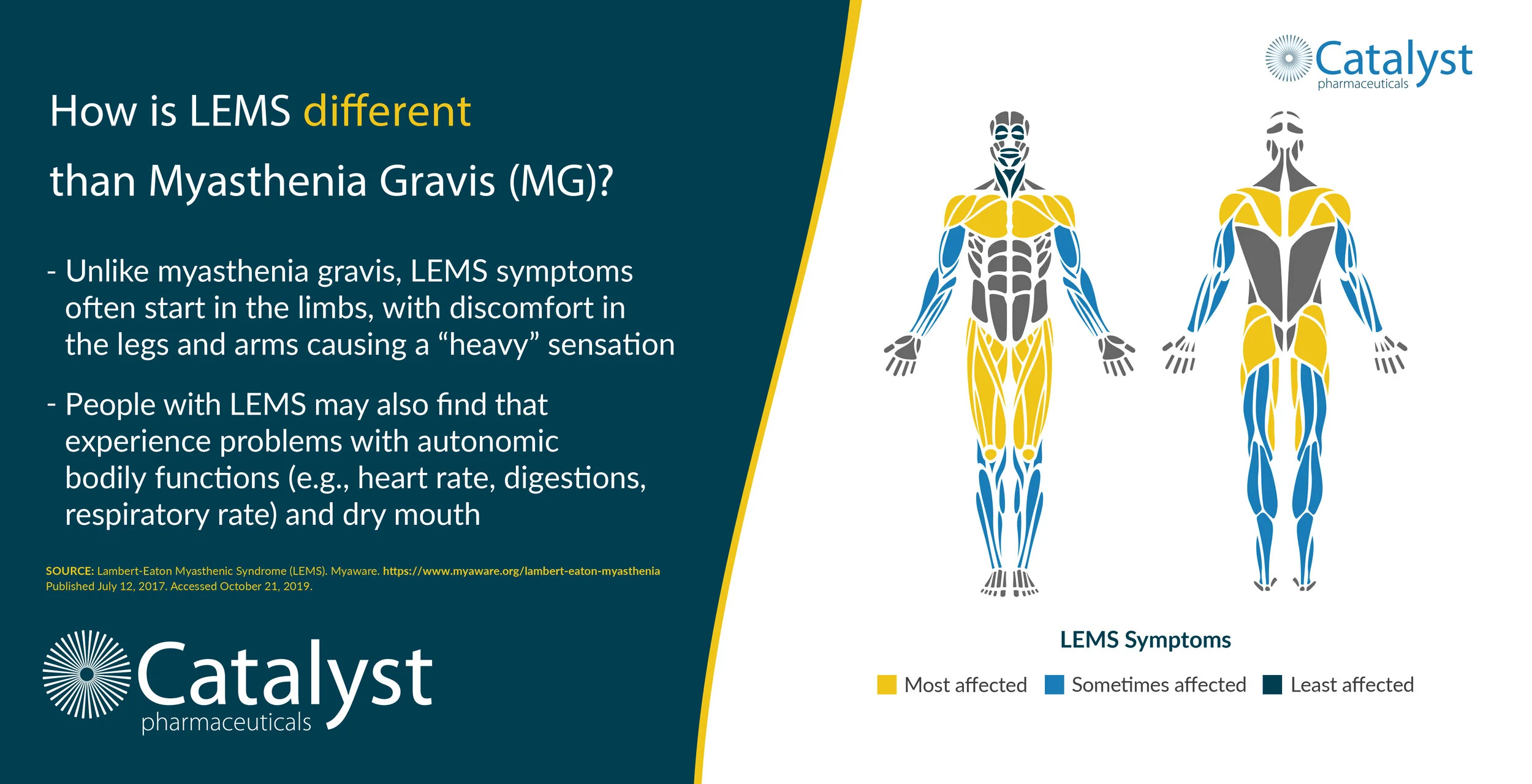 How is LEMS different than Myasthenia Gravis (MG)?

- Unlike myasthenia gravis, LEMS symptoms often start in the limbs, with discomfort in the legs and arms causing a “heavy” sensation

- People with LEMS may also find that experience problems with autonomic bodily functions (e.g., heart rate, digestions, respiratory rate) and dry mouth

SOURCE: Lambert-Eaton Myasthenic Syndrome (LEMS). Myaware. https://www.myaware.org/lambert-eaton-myasthenia Published July 12, 2017. Accessed October 21, 2019.

Catalyst pharmaceuticals

Catalyst pharmaceuticals

LEMS Symptoms

Most affected Sometimes affected Least affected